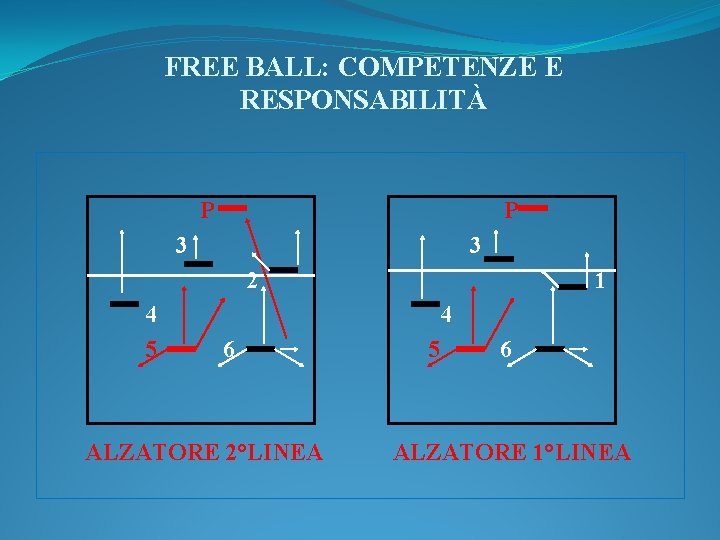 FREE BALL: COMPETENZE E RESPONSABILITÀ

P
3
2
4
5
6

ALZATORE 2°LINEA

P
3
1
4
5
6

ALZATORE 1°LINEA